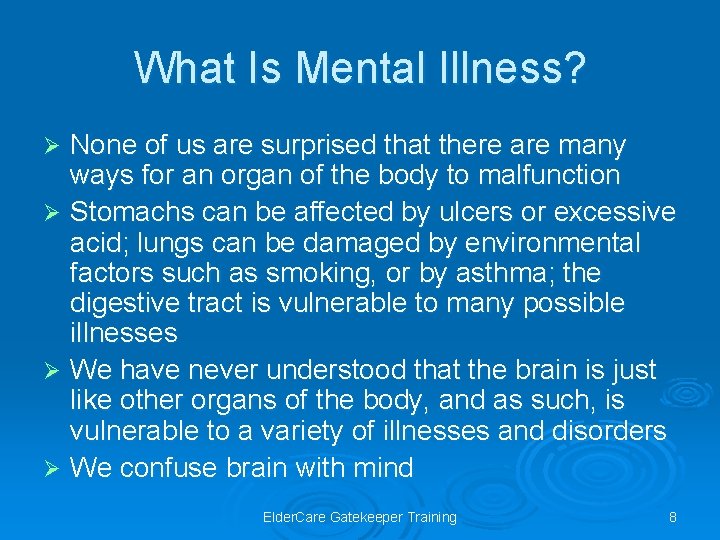 What Is Mental Illness?

➢ None of us are surprised that there are many ways for an organ of the body to malfunction

➢ Stomachs can be affected by ulcers or excessive acid; lungs can be damaged by environmental factors such as smoking, or by asthma; the digestive tract is vulnerable to many possible illnesses

➢ We have never understood that the brain is just like other organs of the body, and as such, is vulnerable to a variety of illnesses and disorders

➢ We confuse brain with mind

ElderCare Gatekeeper Training

8